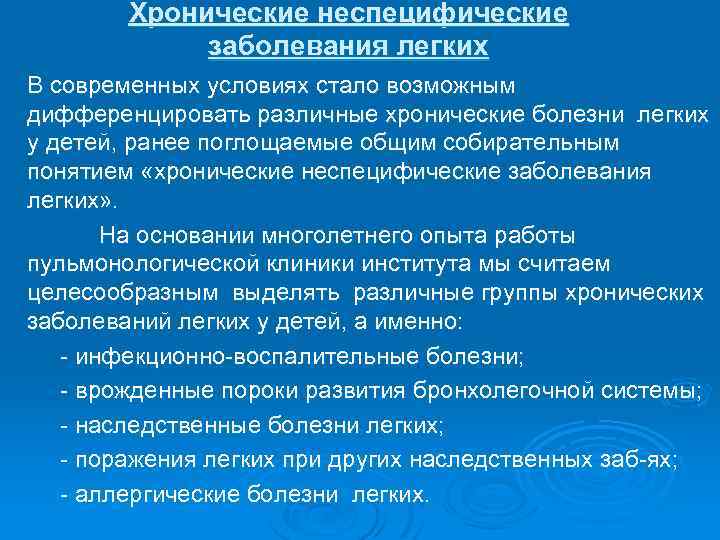 Хронические неспецифические заболевания легких

В современных условиях стало возможным дифференцировать различные хронические болезни легких у детей, ранее поглощаемые общим собирательным понятием «хронические неспецифические заболевания легких».

На основании многолетнего опыта работы пульмонологической клиники института мы считаем целесообразным выделять различные группы хронических заболеваний легких у детей, а именно:

- инфекционно-воспалительные болезни;
- врожденные пороки развития бронхолегочной системы;
- наследственные болезни легких;
- поражения легких при других наследственных заб-ях;
- аллергические болезни легких.